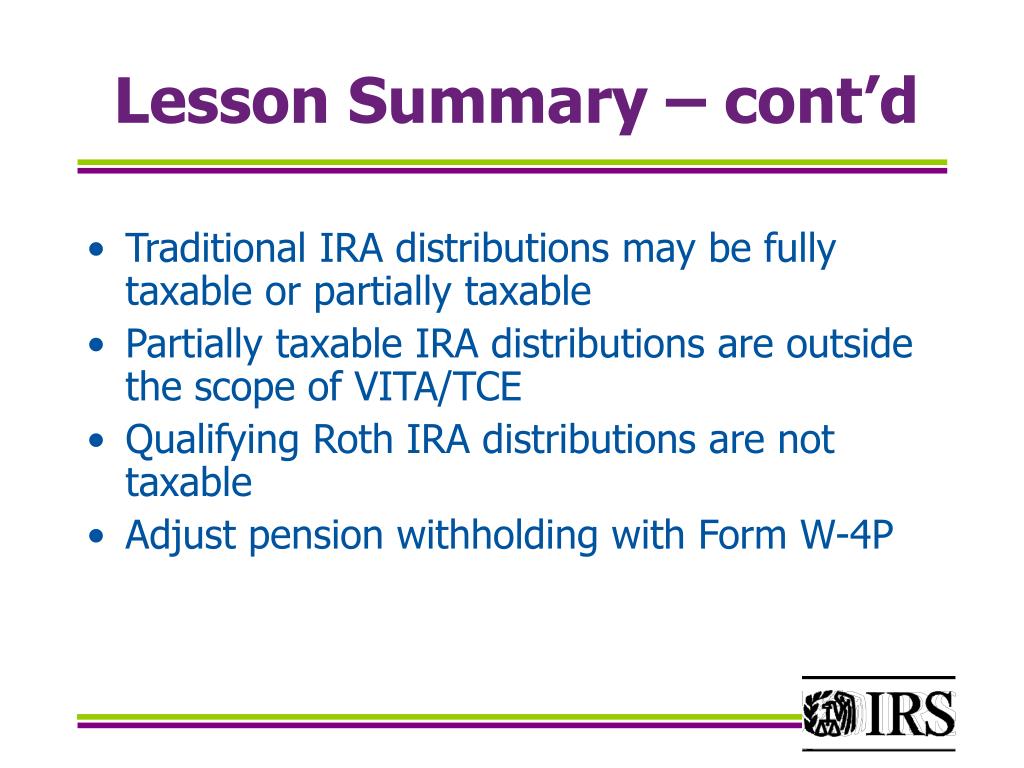 Lesson Summary – cont'd

• Traditional IRA distributions may be fully taxable or partially taxable
• Partially taxable IRA distributions are outside the scope of VITA/TCE
• Qualifying Roth IRA distributions are not taxable
• Adjust pension withholding with Form W-4P

IRS